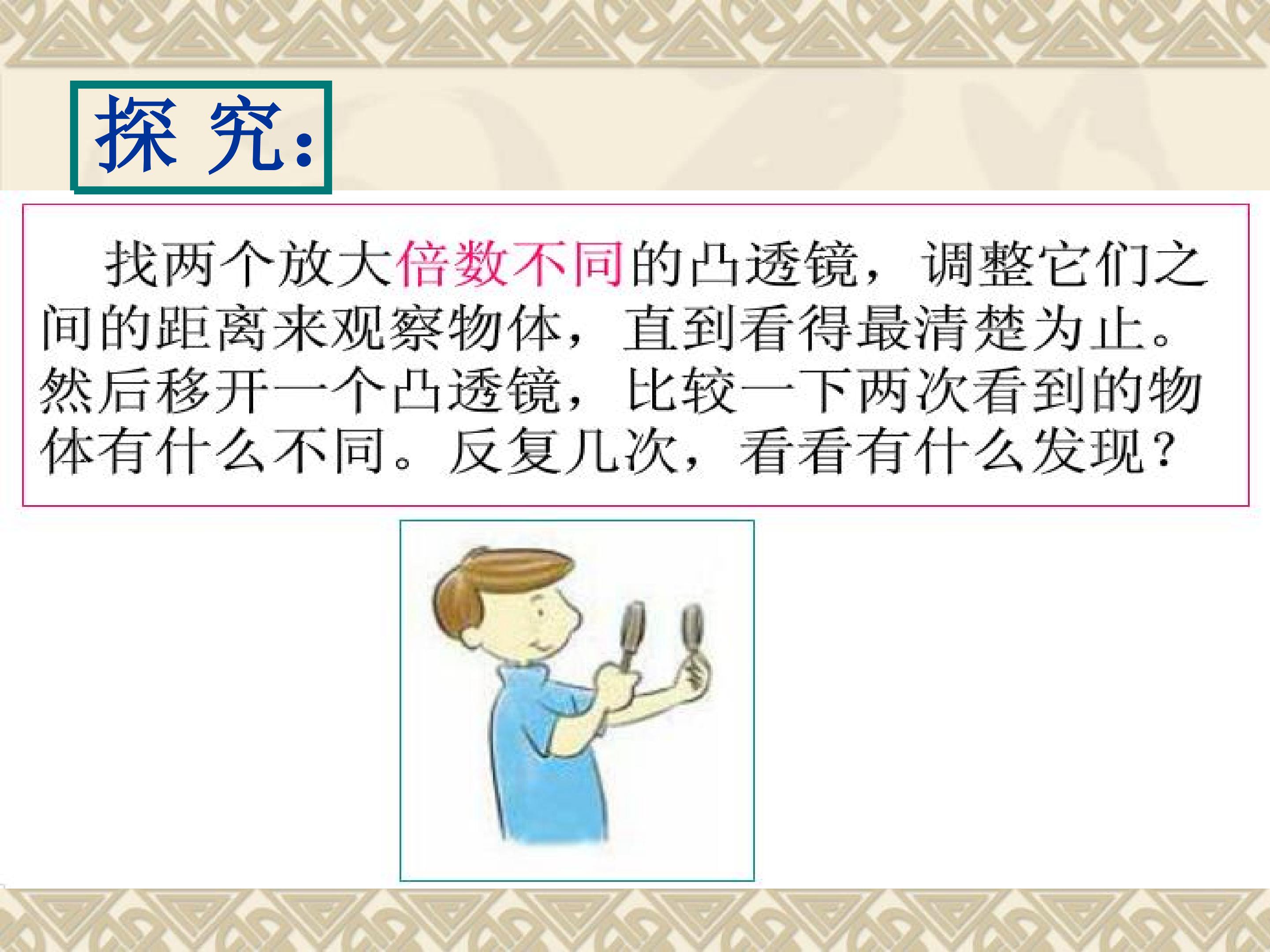 探究:

找两个放大倍数不同的凸透镜，调整它们之间的距离来观察物体，直到看得最清楚为止。然后移开一个凸透镜，比较一下两次看到的物体有什么不同。反复几次，看看有什么发现？